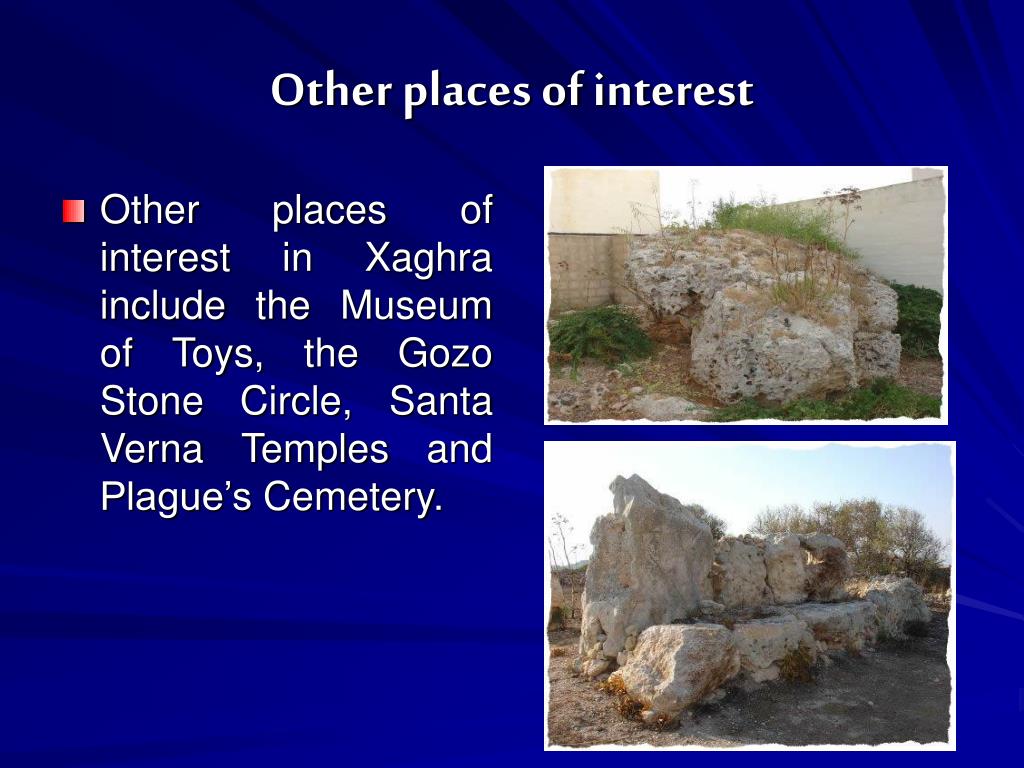 Other places of interest

Other places of interest in Xaghra include the Museum of Toys, the Gozo Stone Circle, Santa Verna Temples and Plague’s Cemetery.